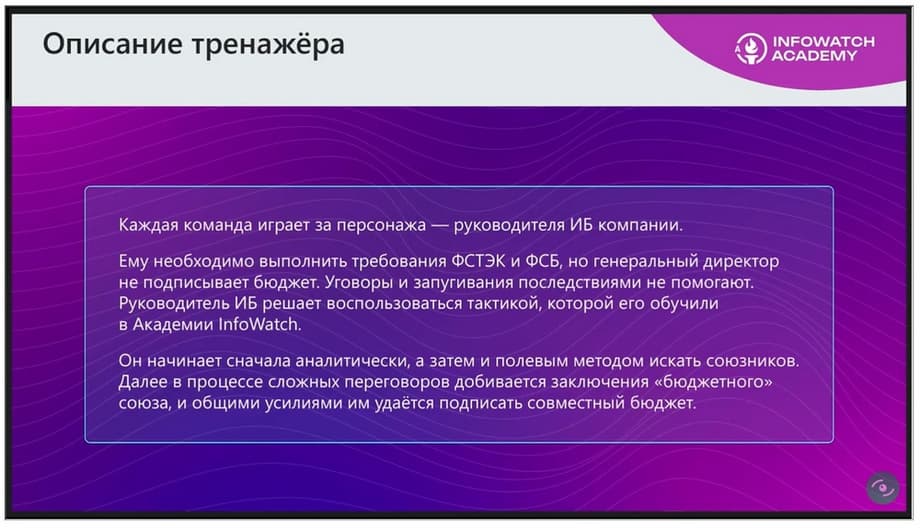 Описание тренажёра

INFOWATCH ACADEMY

Каждая команда играет за персонажа — руководителя ИБ компании.

Ему необходимо выполнить требования ФСТЭК и ФСБ, но генеральный директор не подписывает бюджет. Уговоры и запугивания последствиями не помогают. Руководитель ИБ решает воспользоваться тактикой, которой его обучили в Академии InfoWatch.

Он начинает сначала аналитически, а затем и полевым методом искать союзников. Далее в процессе сложных переговоров добивается заключения «бюджетного» союза, и общими усилиями им удаётся подписать совместный бюджет.